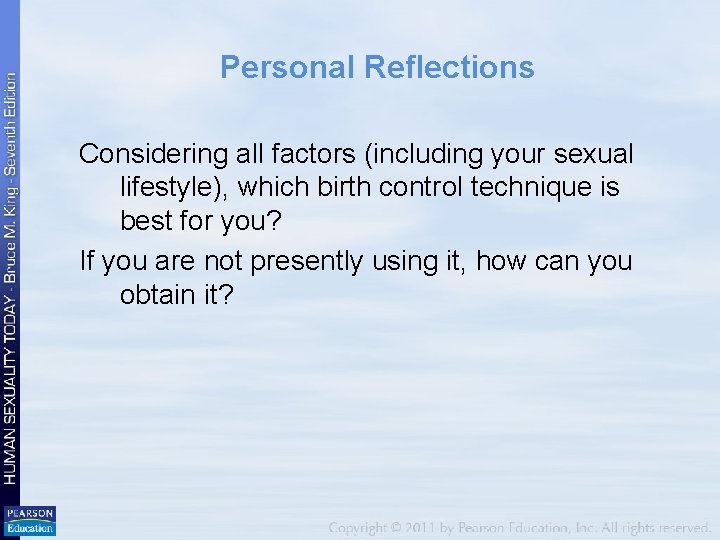 HUMAN SEXUALITY TODAY - Bruce M. King - Seventh Edition

Personal Reflections

Considering all factors (including your sexual lifestyle), which birth control technique is best for you?

If you are not presently using it, how can you obtain it?

PEARSON Education

Copyright © 2011 by Pearson Education, Inc. All rights reserved.